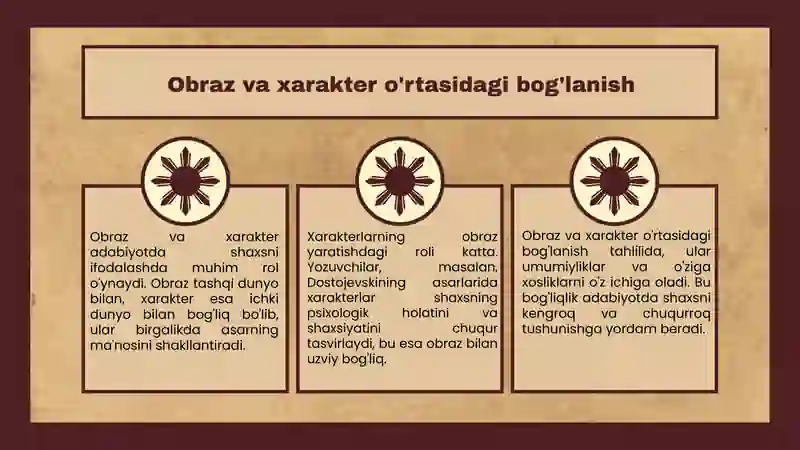 Obraz va xarakter o'rtasidagi bog'lanish

Obraz va xarakter adabiyotda shaxsni ifodalashda muhim rol o'ynaydi. Obraz tashqi dunyo bilan, xarakter esa ichki dunyo bilan bog'liq bo'lib, ular birgalikda asarning ma'nosini shakllantiradi.

Xarakterlarning obraz yaratishdagi roli katta. Yozuvchilar, masalan, Dostojevskining asarlarida xarakterlar shaxsning psixologik holatini va shaxsiyatini chuqur tasvirlaydi, bu esa obraz bilan uzviy bog'liq.

Obraz va xarakter o'rtasidagi bog'lanish tahlilida, ular umumiyliklar va o'ziga xosliklarni o'z ichiga oladi. Bu bog'liqlik adabiyotda shaxsni kengroq va chuqurroq tushunishga yordam beradi.